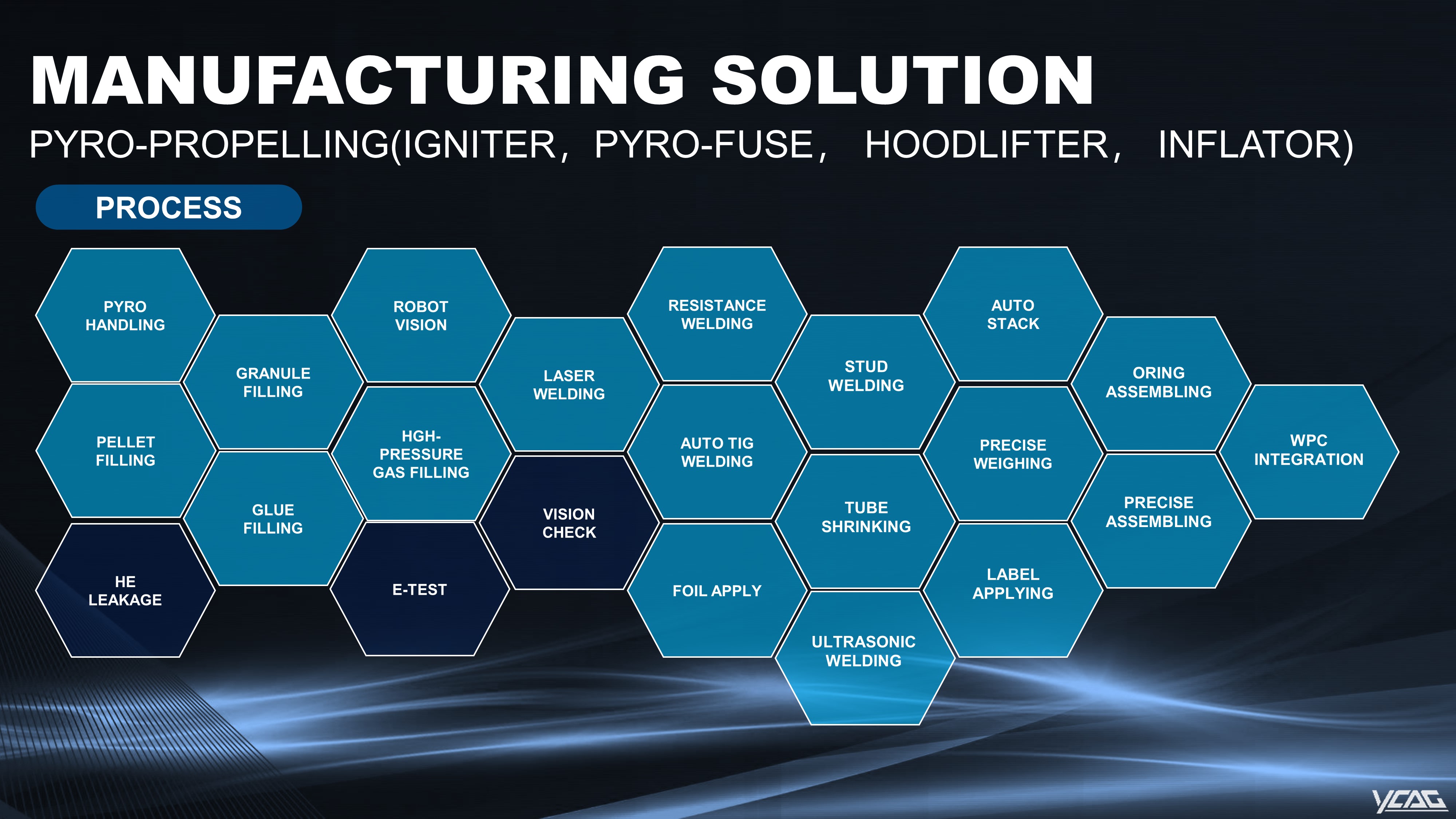 MANUFACTURING SOLUTION

PYRO-PROPELLING(IGNITER， PYRO-FUSE， HOODLIFTER， INFLATOR)

PROCESS

PYRO HANDLING

PELLET FILLING

HE LEAKAGE

GRANULE FILLING

GLUE FILLING

ROBOT VISION

HGH-PRESSURE GAS FILLING

E-TEST

LASER WELDING

VISION CHECK

RESISTANCE WELDING

AUTO TIG WELDING

FOIL APPLY

STUD WELDING

TUBE SHRINKING

ULTRASONIC WELDING

AUTO STACK

PRECISE WEIGHING

LABEL APPLYING

ORING ASSEMBLING

PRECISE ASSEMBLING

WPC INTEGRATION

YCAG